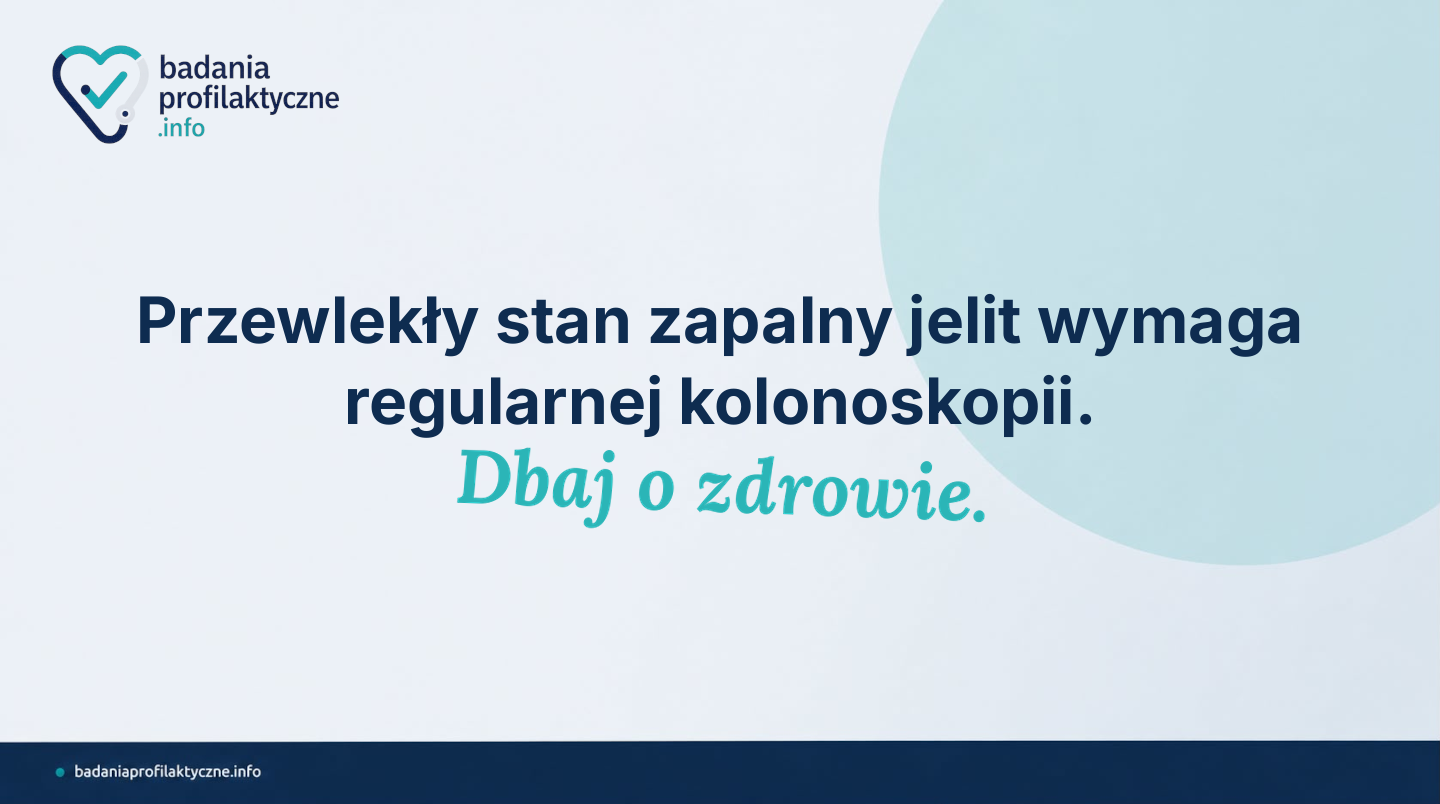 badania
profilaktyczne
.info

Przewlekły stan zapalny jelit wymaga regularnej kolonoskopii.

Dbaj o zdrowie.

badaniaprofilaktyczne.info